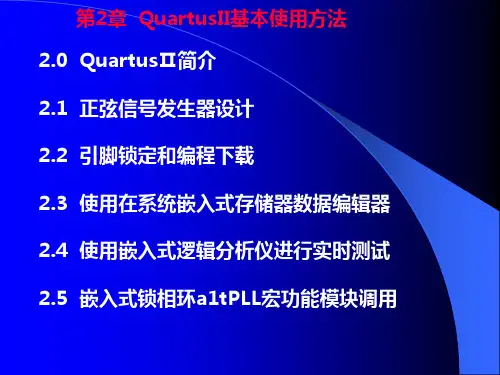 第2章 QuartusII基本使用方法

2.0 QuartusⅡ简介

2.1 正弦信号发生器设计

2.2 引脚锁定和编程下载

2.3 使用在系统嵌入式存储器数据编辑器

2.4 使用嵌入式逻辑分析仪进行实时测试

2.5 嵌入式锁相环a1tPLL宏功能模块调用